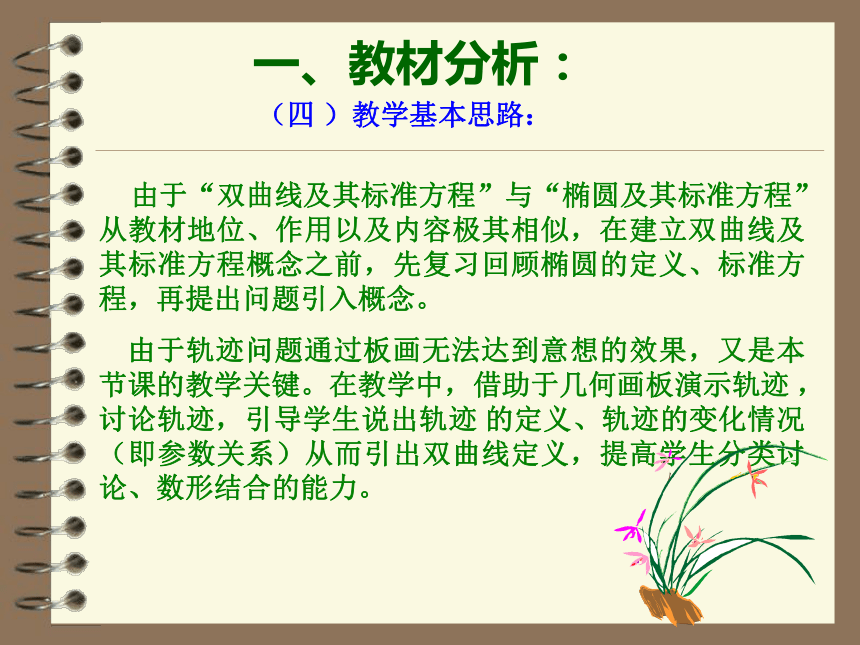 一、教材分析：

（四 ）教学基本思路：

由于“双曲线及其标准方程”与“椭圆及其标准方程”从教材地位、作用以及内容极其相似，在建立双曲线及其标准方程概念之前，先复习回顾椭圆的定义、标准方程，再提出问题引入概念。

由于轨迹问题通过板画无法达到意想的效果，又是本节课的教学关键。在教学中，借助于几何画板演示轨迹，讨论轨迹，引导学生说出轨迹 的定义、轨迹的变化情况（即参数关系）从而引出双曲线定义，提高学生分类讨论、数形结合的能力。